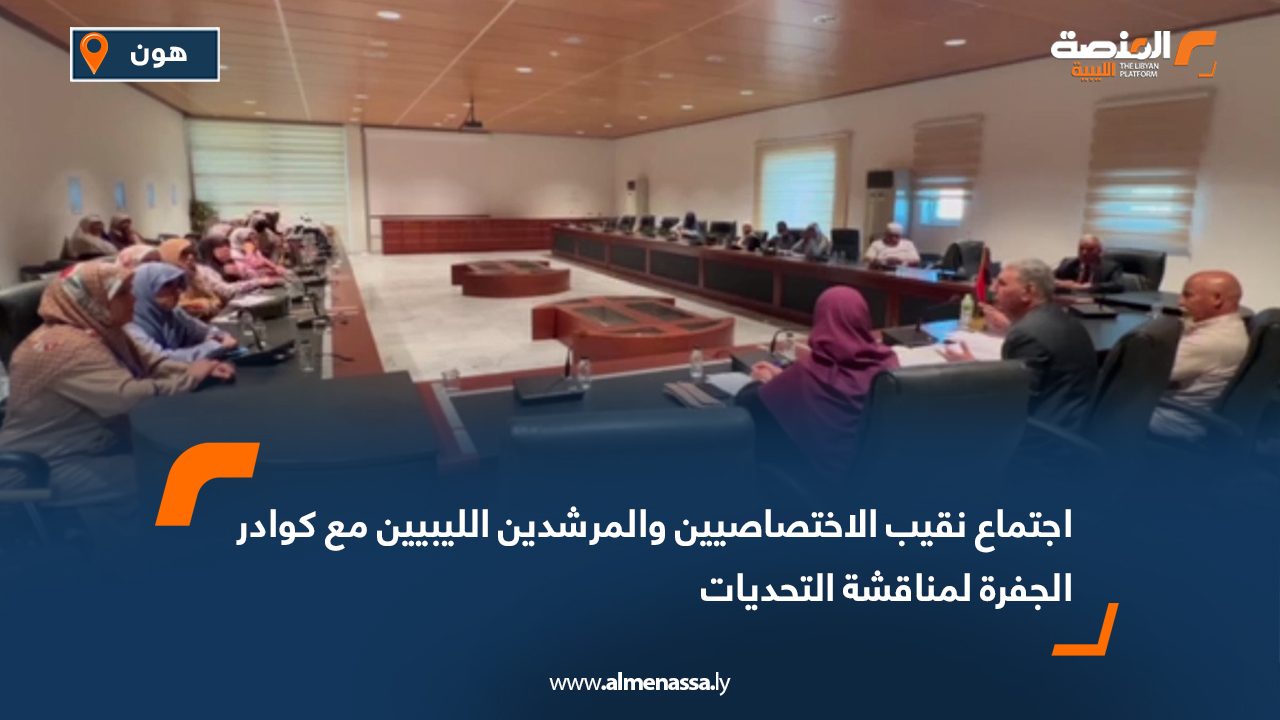 هون

المنصة الليبية
THE LIBYAN PLATFORM

اجتماع نقيب الاختصاصيين والمرشدين الليبيين مع كوادر الجفرة لمناقشة التحديات

www.almenassa.ly